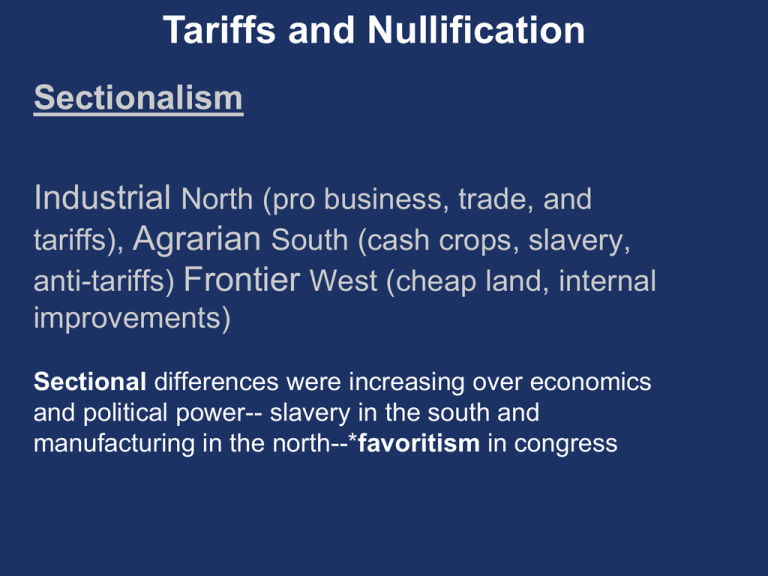 Tariffs and Nullification

Sectionalism

Industrial North (pro business, trade, and tariffs), Agrarian South (cash crops, slavery, anti-tariffs) Frontier West (cheap land, internal improvements)

Sectional differences were increasing over economics and political power-- slavery in the south and manufacturing in the north--*favoritism in congress